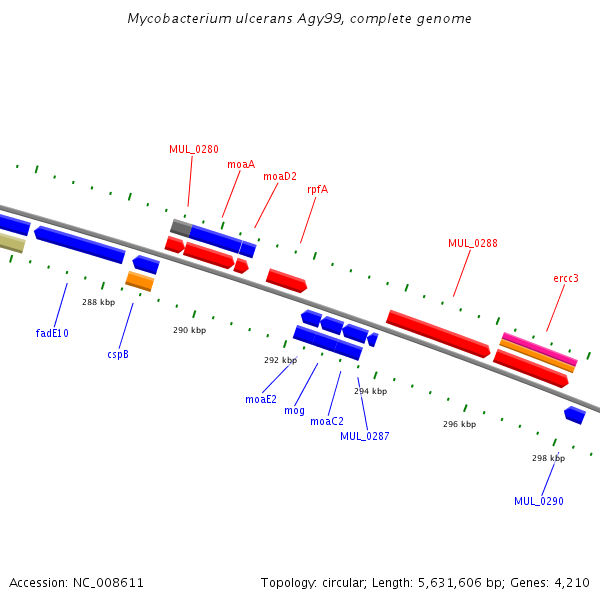 Mycobacterium ulcerans Agy99, complete genome

MUL_0280
moaA
moaD2
rpfA
MUL_0288
ercc3

288 kbp
290 kbp
292 kbp
294 kbp
296 kbp
298 kbp

fadE10
cspB
moaE2
mog
moaC2
MUL_0287
MUL_0290

Accession: NC_008611

Topology: circular; Length: 5,631,606 bp; Genes: 4,210